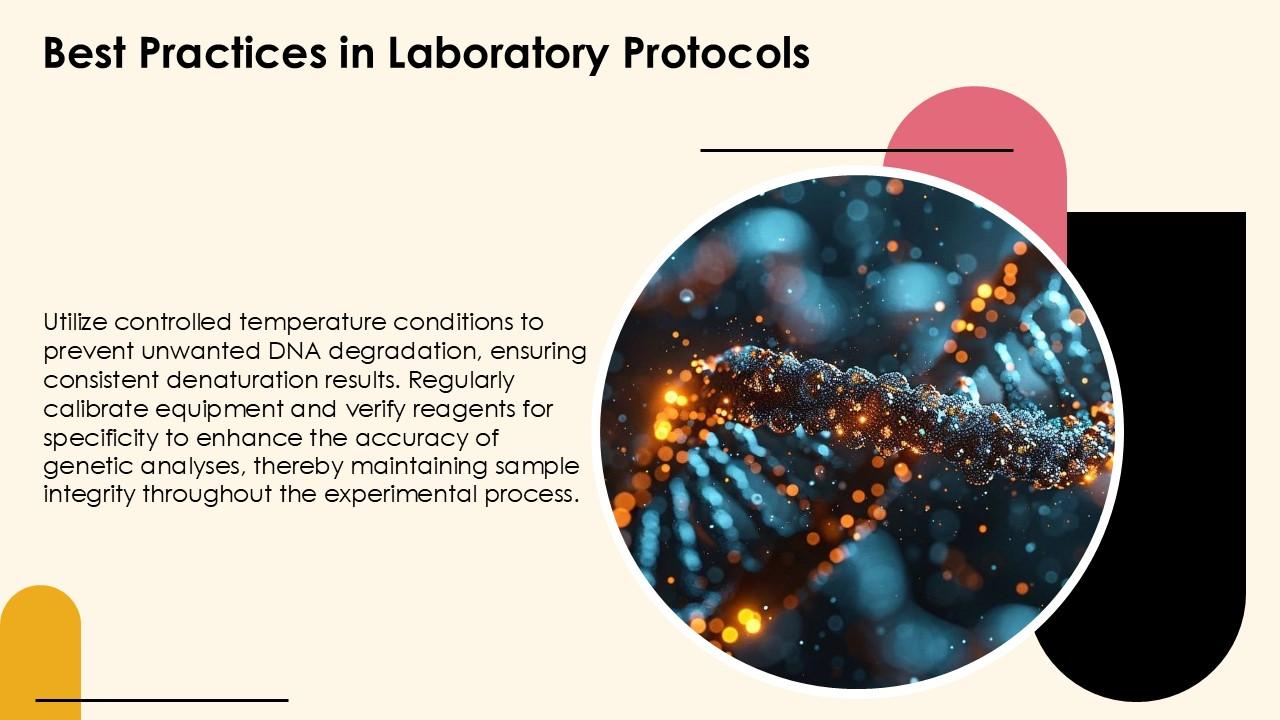 Best Practices in Laboratory Protocols

Utilize controlled temperature conditions to prevent unwanted DNA degradation, ensuring consistent denaturation results. Regularly calibrate equipment and verify reagents for specificity to enhance the accuracy of genetic analyses, thereby maintaining sample integrity throughout the experimental process.